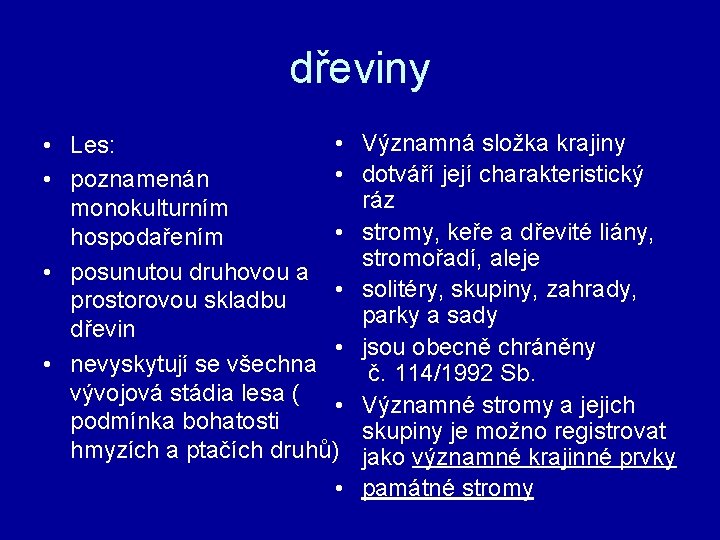 dřeviny

• Les:
• poznamenán monokulturním hospodařením
• posunutou druhovou a prostorovou skladbu dřevin
• nevyskytují se všechna vývojová stádia lesa ( podmínka bohatosti hmyzích a ptačích druhů)

• Významná složka krajiny
• dotváří její charakteristický ráz
• stromy, keře a dřevité liány, stromořadí, aleje
• solitéry, skupiny, zahrady, parky a sady
• jsou obecně chráněny č. 114/1992 Sb.
• Významné stromy a jejich skupiny je možno registrovat jako významné krajinné prvky
• památné stromy